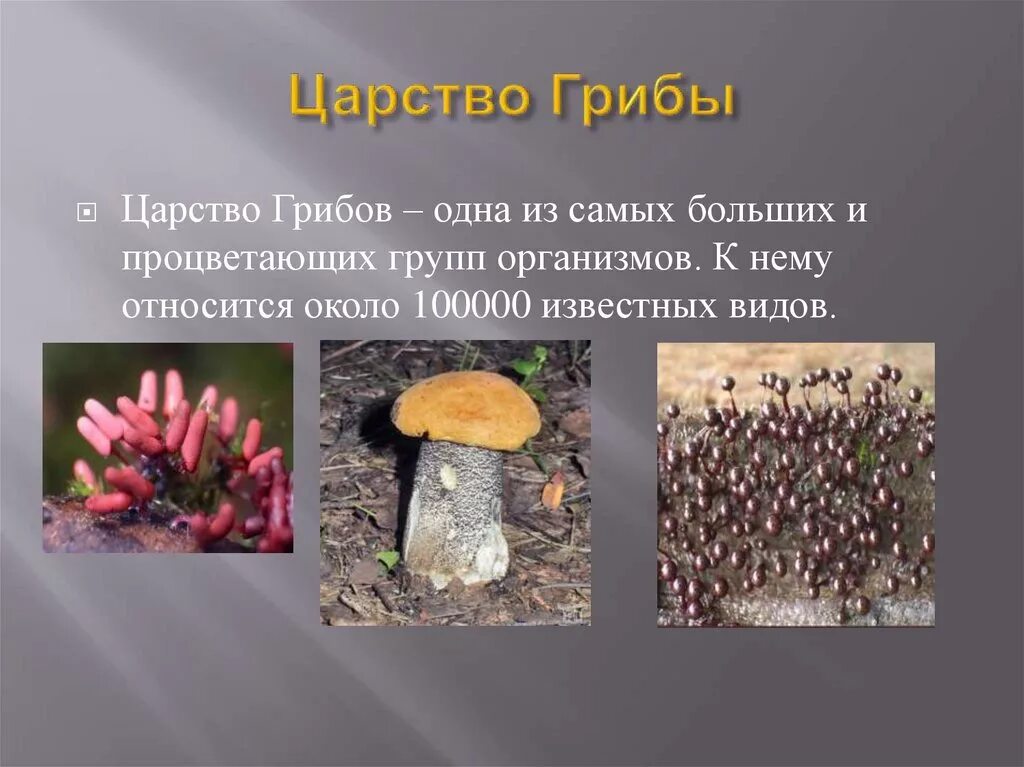 Царство Грибы

Царство Грибов – одна из самых больших и процветающих групп организмов. К нему относится около 100000 известных видов.